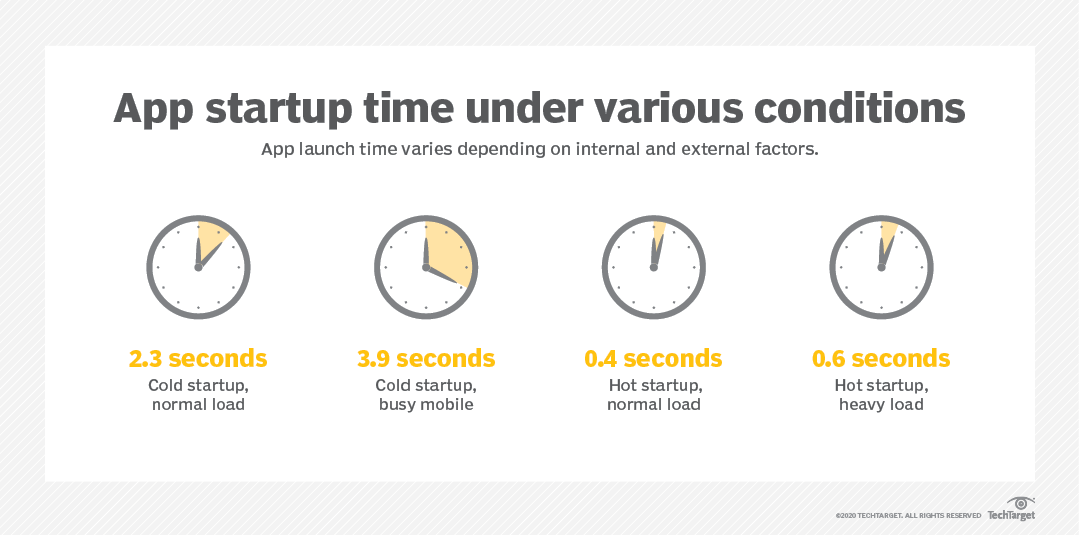 App startup time under various conditions

App launch time varies depending on internal and external factors.

2.3 seconds
Cold startup, normal load

3.9 seconds
Cold startup, busy mobile

0.4 seconds
Hot startup, normal load

0.6 seconds
Hot startup, heavy load

©2020 TECHTARGET. ALL RIGHTS RESERVED TechTarget